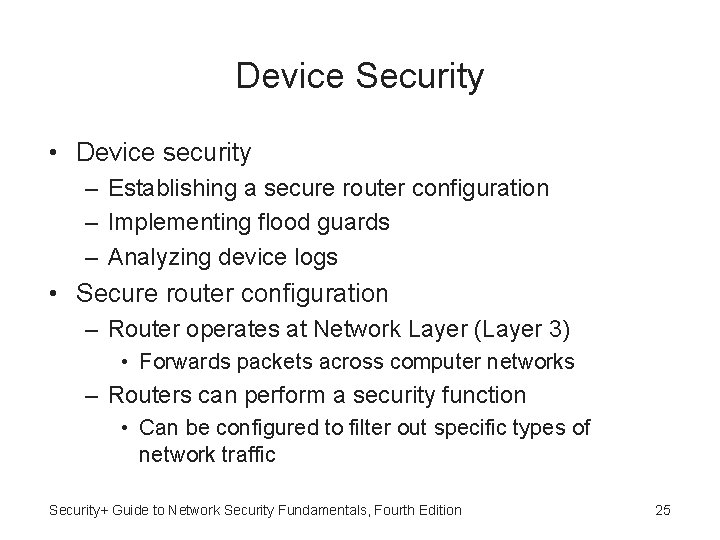 Device Security

• Device security
  – Establishing a secure router configuration
  – Implementing flood guards
  – Analyzing device logs
• Secure router configuration
  – Router operates at Network Layer (Layer 3)
    • Forwards packets across computer networks
  – Routers can perform a security function
    • Can be configured to filter out specific types of network traffic

Security+ Guide to Network Security Fundamentals, Fourth Edition

25